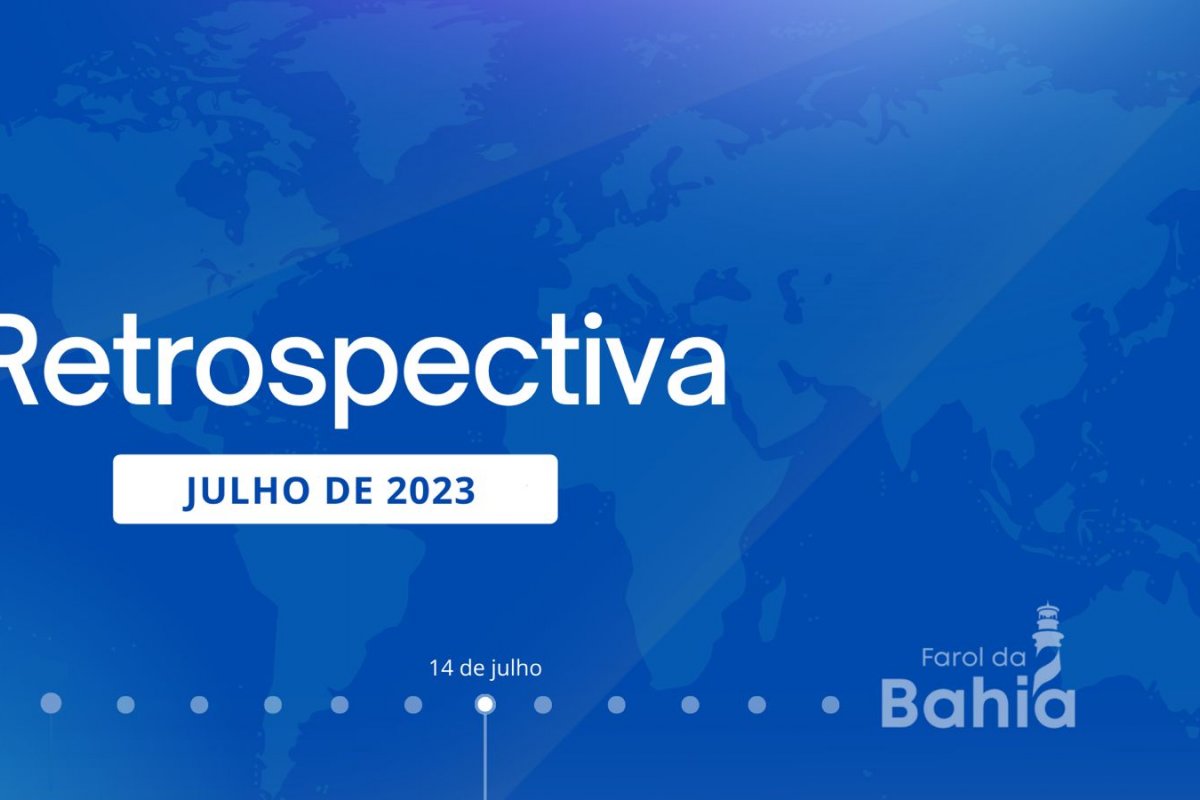 Retrospectiva

JULHO DE 2023

14 de julho

Farol da
Bahia